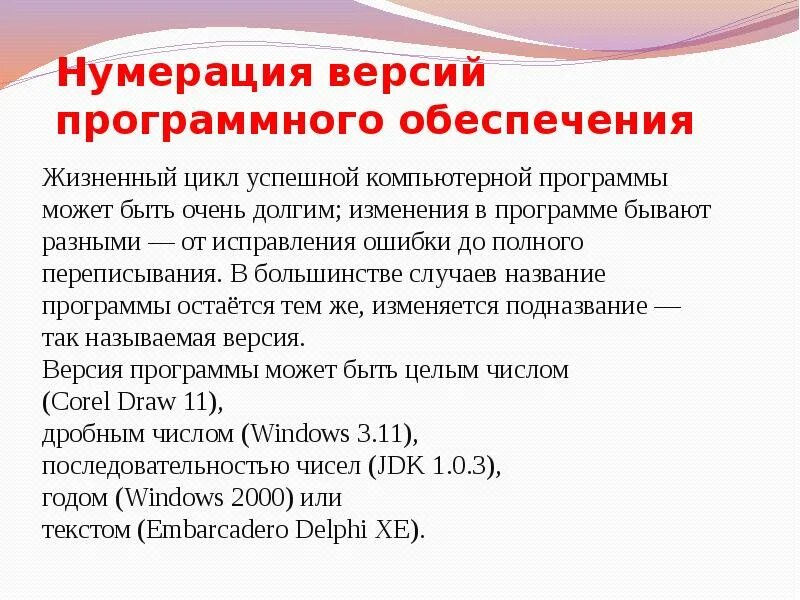 Нумерация версий программного обеспечения

Жизненный цикл успешной компьютерной программы может быть очень долгим; изменения в программе бывают разными — от исправления ошибки до полного переписывания. В большинстве случаев название программы остаётся тем же, изменяется подназвание — так называемая версия.
Версия программы может быть целым числом (Corel Draw 11),
дробным числом (Windows 3.11),
последовательностью чисел (JDK 1.0.3),
годом (Windows 2000) или
текстом (Embarcadero Delphi XE).